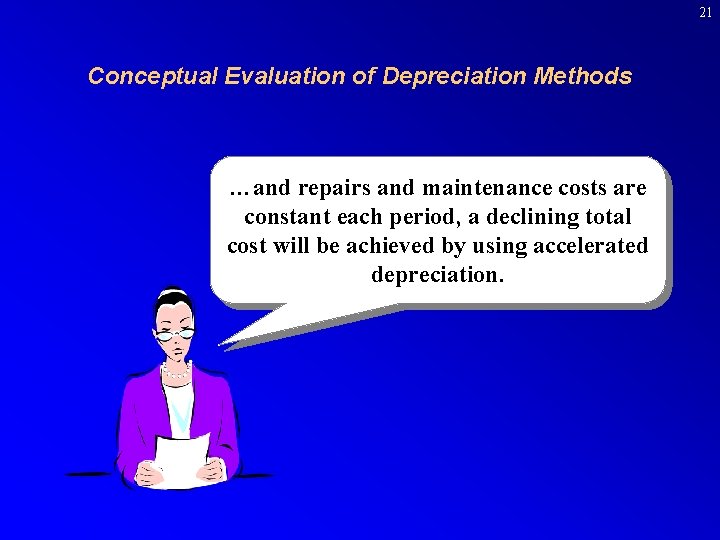 21

Conceptual Evaluation of Depreciation Methods

…and repairs and maintenance costs are constant each period, a declining total cost will be achieved by using accelerated depreciation.